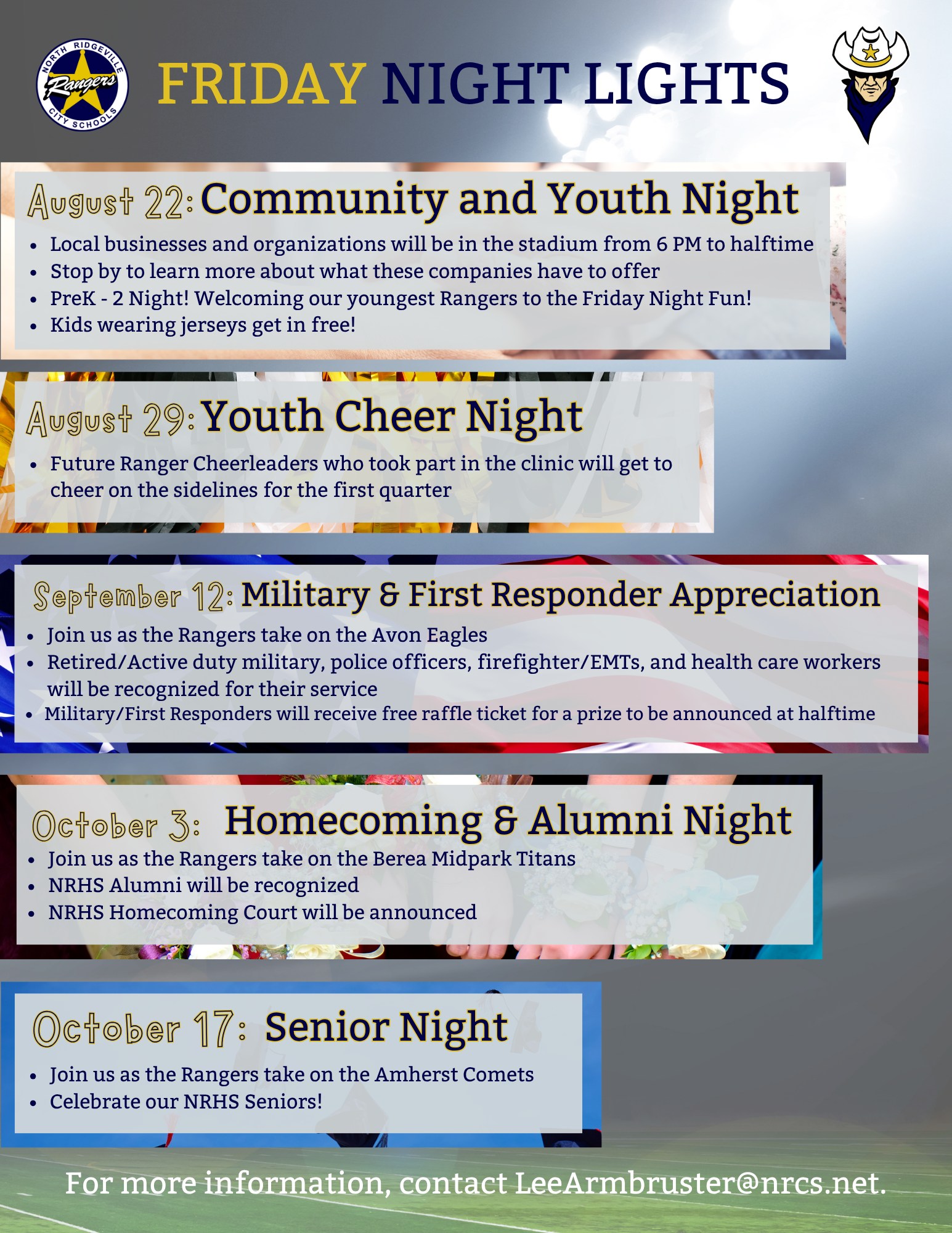 NORTH RIDGEVILLE Rangers CITY SCHOOLS

FRIDAY NIGHT LIGHTS

August 22: Community and Youth Night

- Local businesses and organizations will be in the stadium from 6 PM to halftime
- Stop by to learn more about what these companies have to offer
- PreK - 2 Night! Welcoming our youngest Rangers to the Friday Night Fun!
- Kids wearing jerseys get in free!

August 29: Youth Cheer Night

- Future Ranger Cheerleaders who took part in the clinic will get to cheer on the sidelines for the first quarter

September 12: Military & First Responder Appreciation

- Join us as the Rangers take on the Avon Eagles
- Retired/Active duty military, police officers, firefighter/EMTs, and health care workers will be recognized for their service
- Military/First Responders will receive free raffle ticket for a prize to be announced at halftime

October 3: Homecoming & Alumni Night

- Join us as the Rangers take on the Berea Midpark Titans
- NRHS Alumni will be recognized
- NRHS Homecoming Court will be announced

October 17: Senior Night

- Join us as the Rangers take on the Amherst Comets
- Celebrate our NRHS Seniors!

For more information, contact LeeArmbruster@nrcs.net.